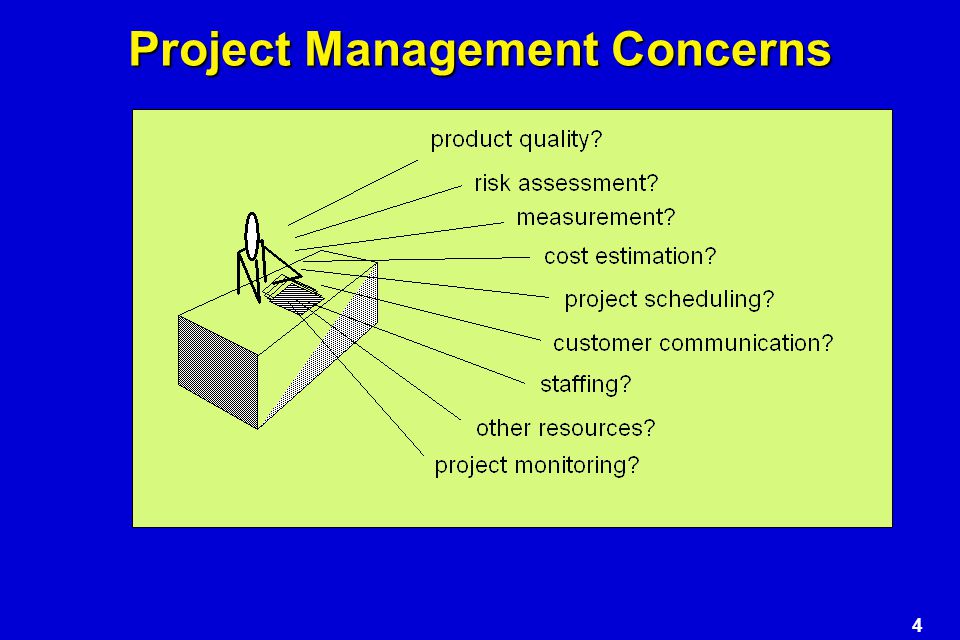 Project Management Concerns

product quality?
risk assessment?
measurement?
cost estimation?
project scheduling?
customer communication?
staffing?
other resources?
project monitoring?

4